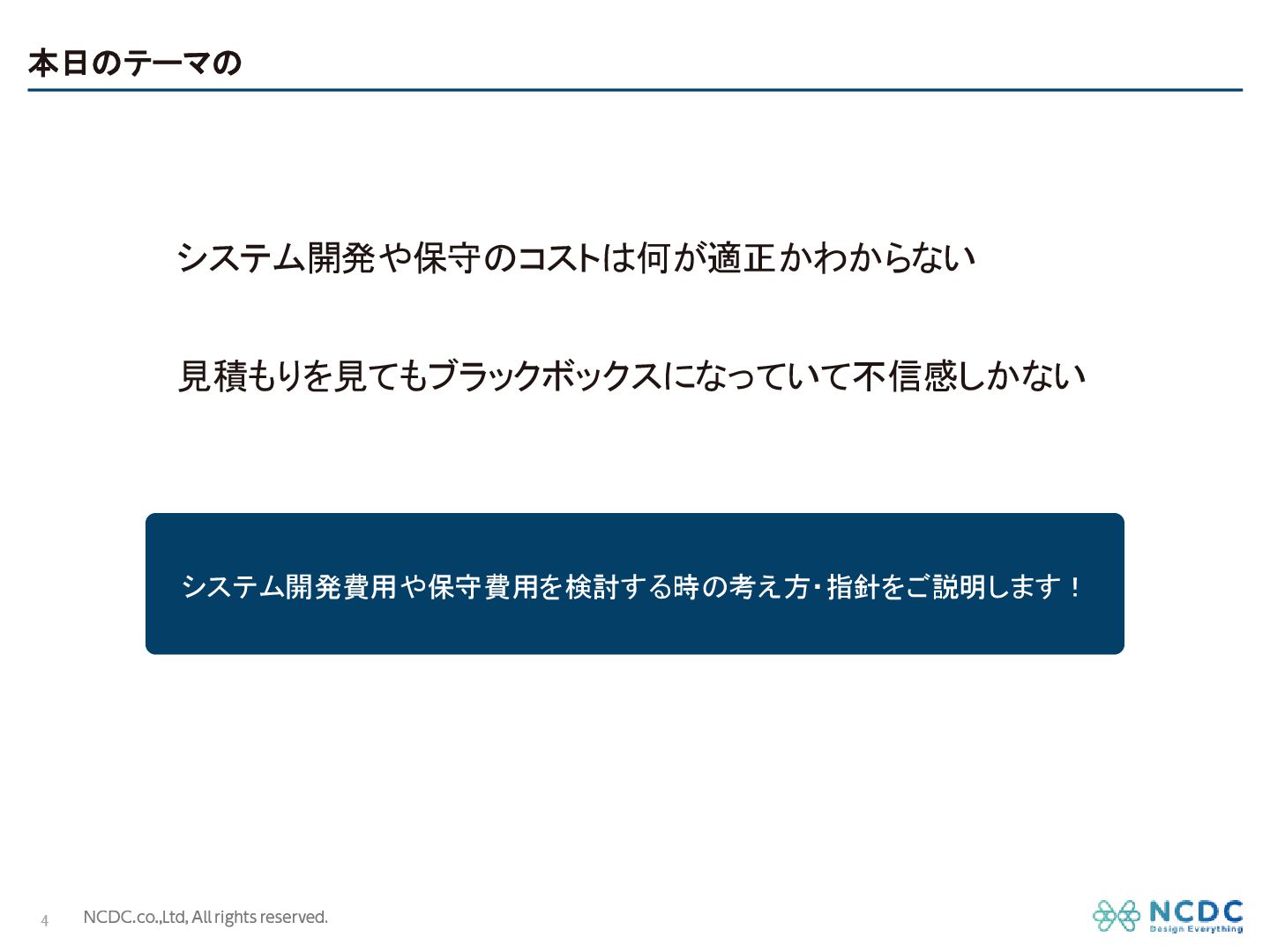 本日のテーマの

システム開発や保守のコストは何が適正かわからない

見積もりを見てもブラックボックスになっていて不信感しかない

システム開発費用や保守費用を検討する時の考え方・指針をご説明します！

4 NCDC.co.,Ltd, All rights reserved.

NCDC
Design Everything